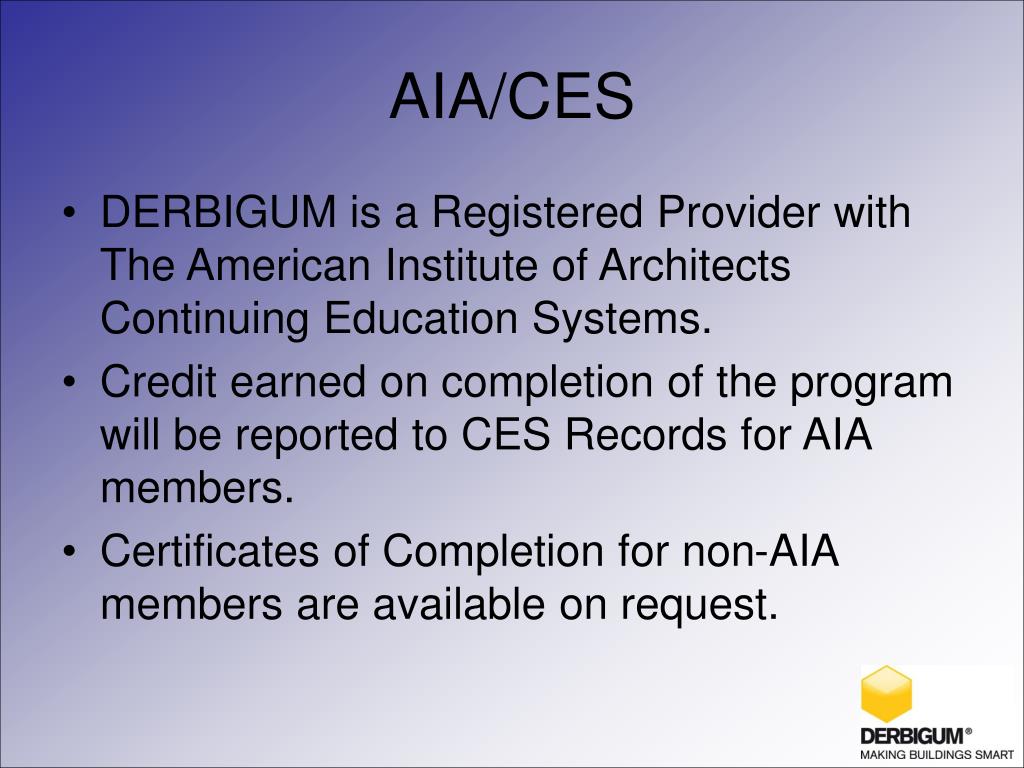 AIA/CES

• DERBIGUM is a Registered Provider with The American Institute of Architects Continuing Education Systems.
• Credit earned on completion of the program will be reported to CES Records for AIA members.
• Certificates of Completion for non-AIA members are available on request.

DERBIGUM®
MAKING BUILDINGS SMART